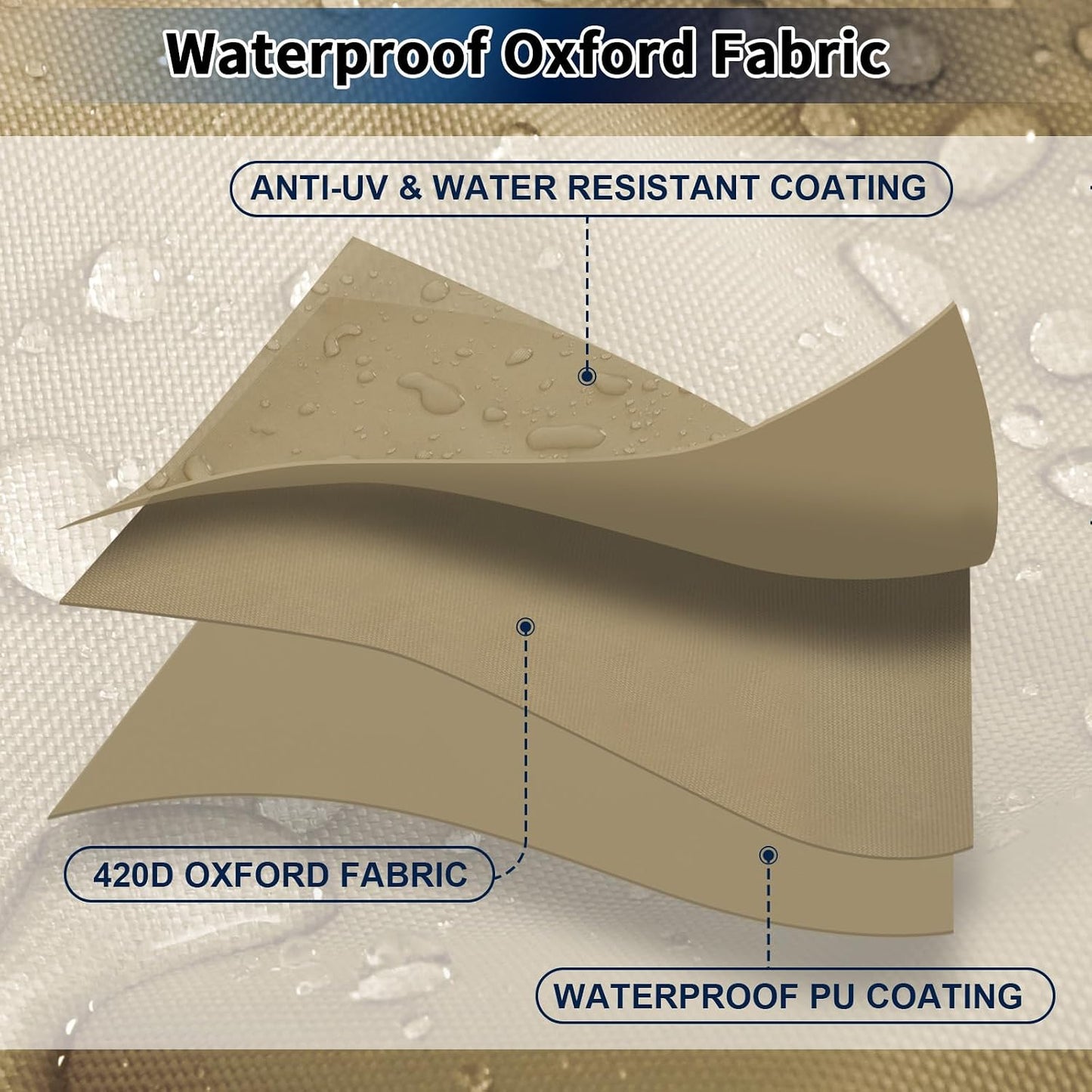 Waterproof Oxford Fabric

ANTI-UV & WATER RESISTANT COATING

420D OXFORD FABRIC

WATERPROOF PU COATING